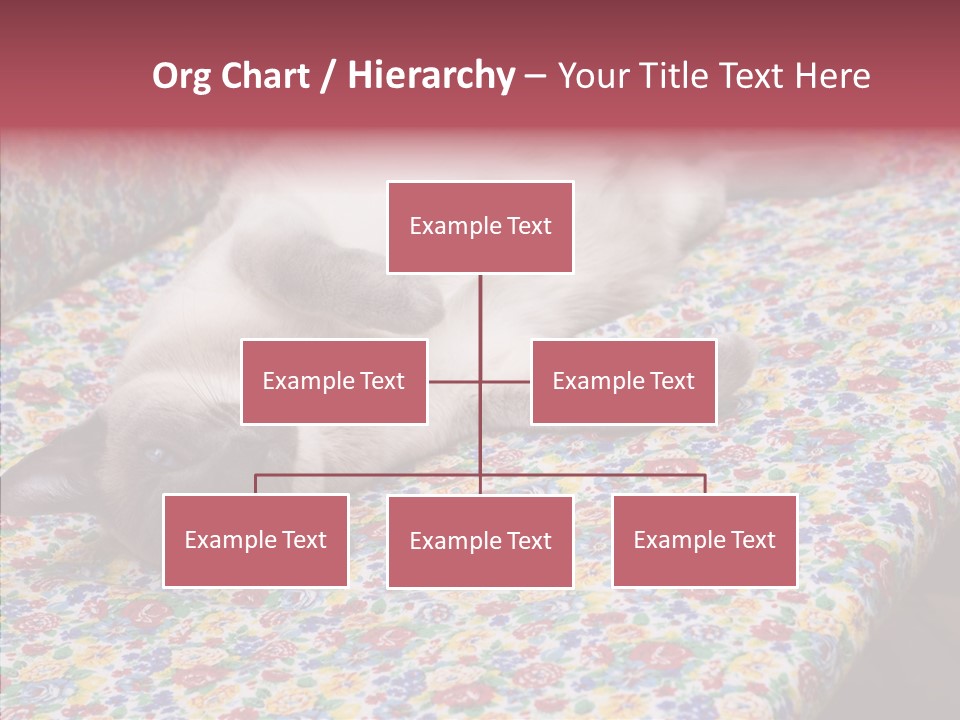 Org Chart / Hierarchy – Your Title Text Here

Example Text

Example Text

Example Text

Example Text

Example Text

Example Text